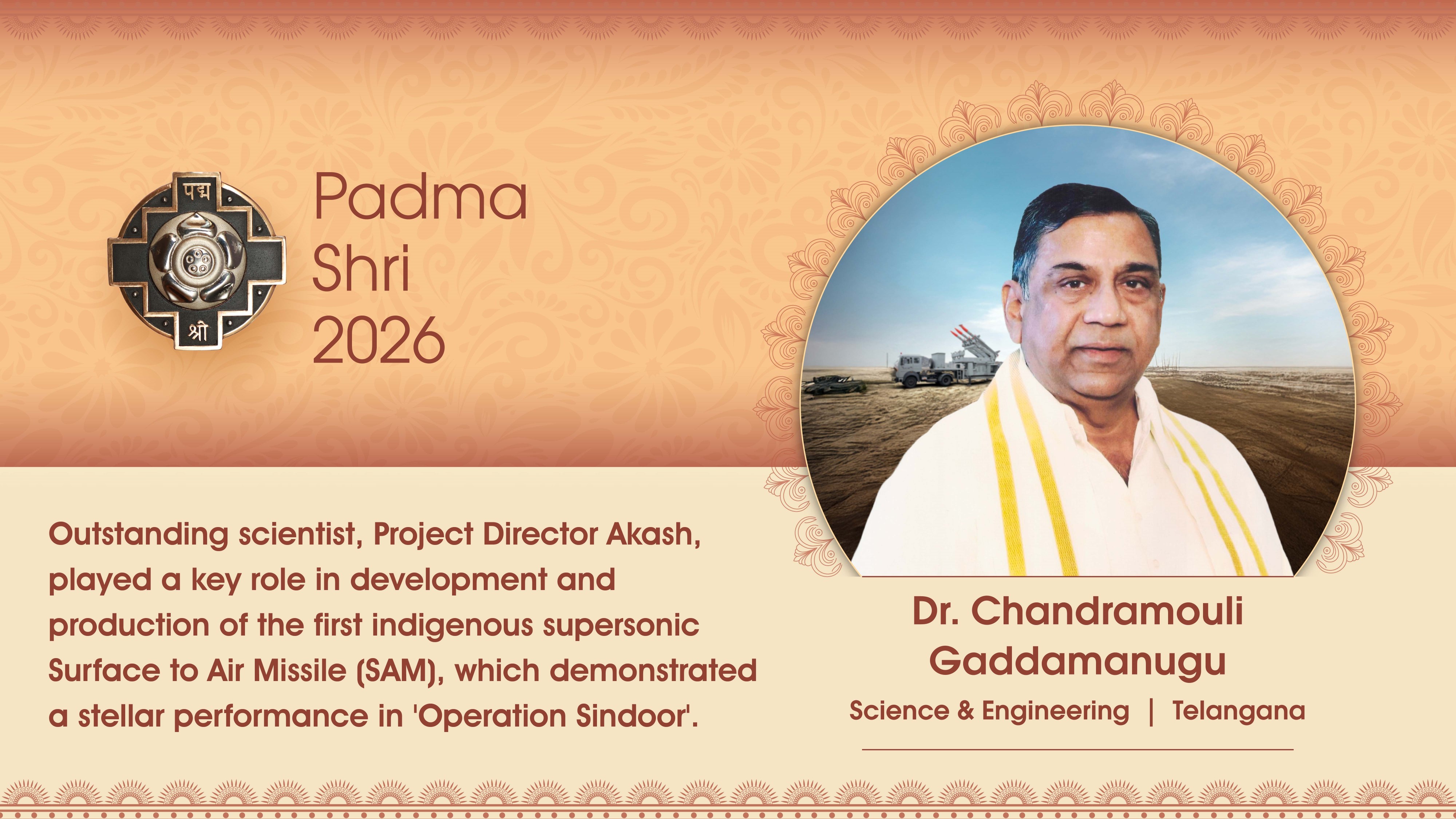 पद्म
श्री

Padma
Shri
2026

Outstanding scientist, Project Director Akash, played a key role in development and production of the first indigenous supersonic Surface to Air Missile (SAM), which demonstrated a stellar performance in 'Operation Sindoor'.

Dr. Chandramouli Gaddamanugu

Science & Engineering | Telangana